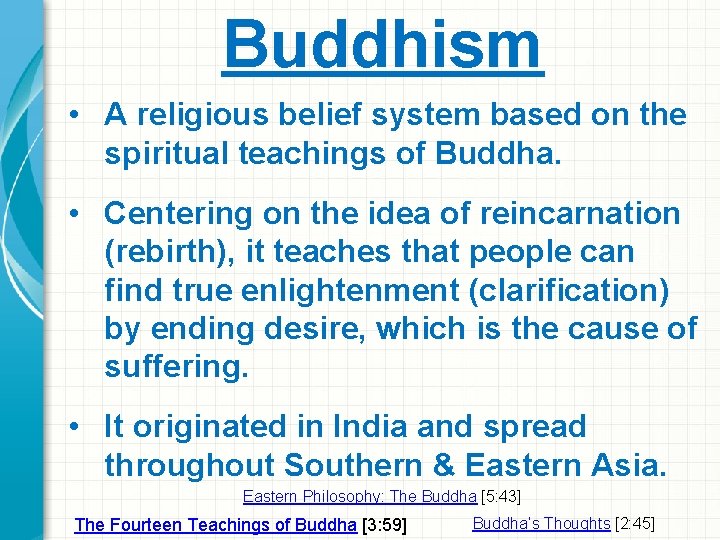 Buddhism

• A religious belief system based on the spiritual teachings of Buddha.

• Centering on the idea of reincarnation (rebirth), it teaches that people can find true enlightenment (clarification) by ending desire, which is the cause of suffering.

• It originated in India and spread throughout Southern & Eastern Asia.

Eastern Philosophy: The Buddha [5:43]

The Fourteen Teachings of Buddha [3:59]

Buddha's Thoughts [2:45]